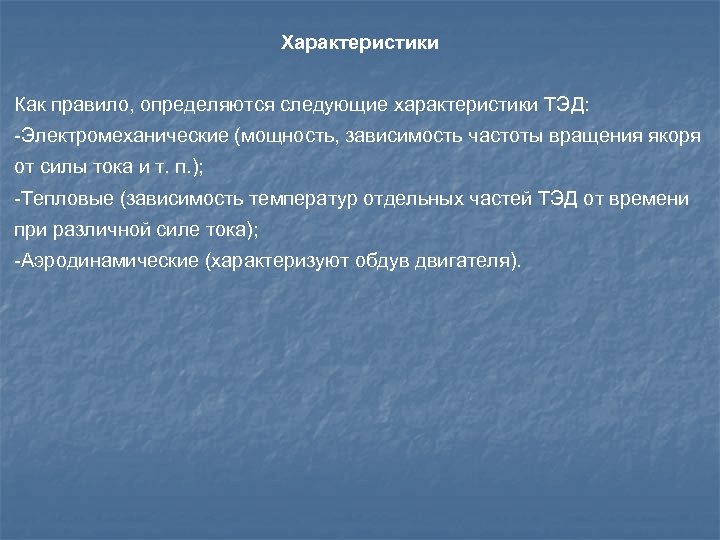 Характеристики

Как правило, определяются следующие характеристики ТЭД:
-Электромеханические (мощность, зависимость частоты вращения якоря от силы тока и т. п.);
-Тепловые (зависимость температур отдельных частей ТЭД от времени при различной силе тока);
-Аэродинамические (характеризуют обдув двигателя).